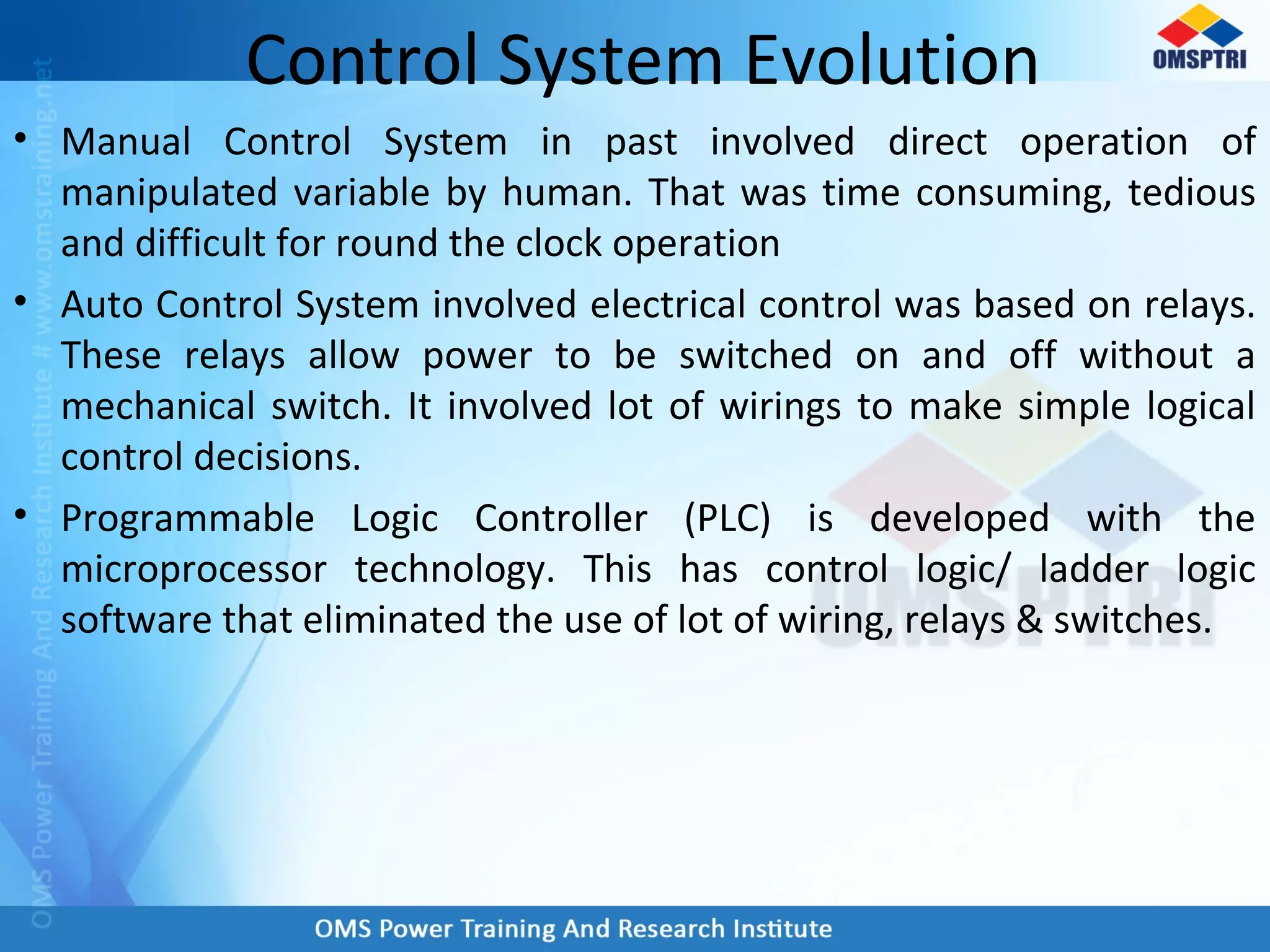 Control System Evolution

OMSPTRI

OMS Power Training And Research Institute # www.omstraining.net

• Manual Control System in past involved direct operation of manipulated variable by human. That was time consuming, tedious and difficult for round the clock operation

• Auto Control System involved electrical control was based on relays. These relays allow power to be switched on and off without a mechanical switch. It involved lot of wirings to make simple logical control decisions.

• Programmable Logic Controller (PLC) is developed with the microprocessor technology. This has control logic/ ladder logic software that eliminated the use of lot of wiring, relays & switches.

OMSPTRI

OMS Power Training And Research Institute